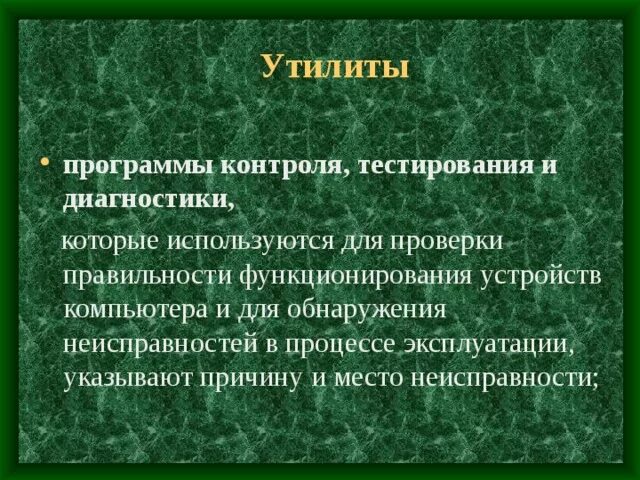 Утилиты

• программы контроля, тестирования и диагностики,

которые используются для проверки правильности функционирования устройств компьютера и для обнаружения неисправностей в процессе эксплуатации, указывают причину и место неисправности;